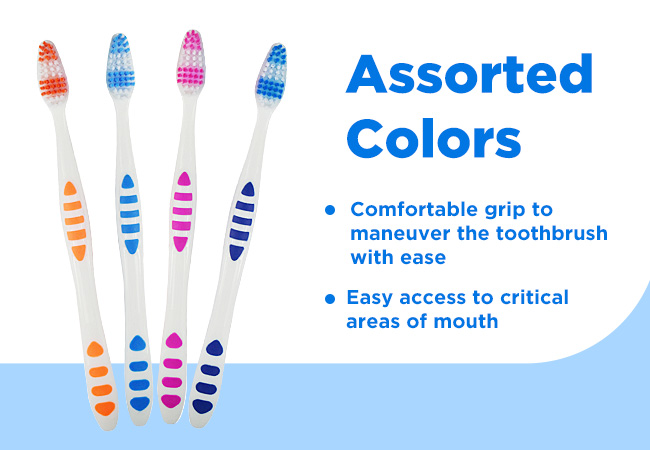 Assorted Colors

• Comfortable grip to maneuver the toothbrush with ease

• Easy access to critical areas of mouth